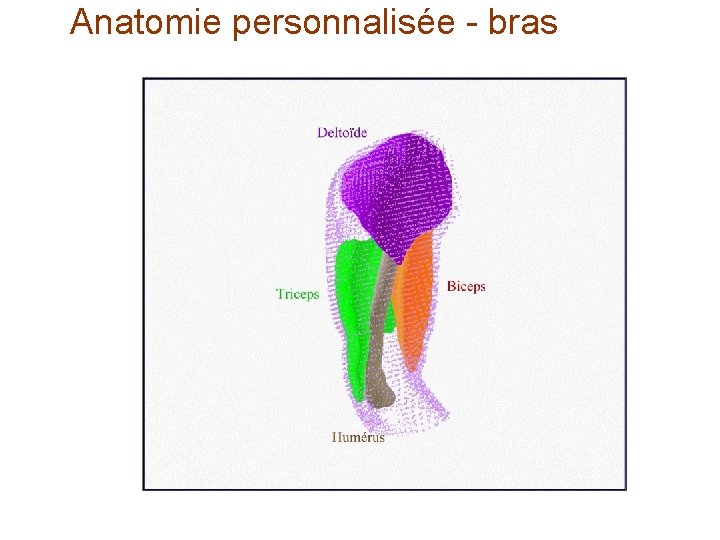 Anatomie personnalisée - bras

Deltoïde

Triceps

Biceps

Humérus